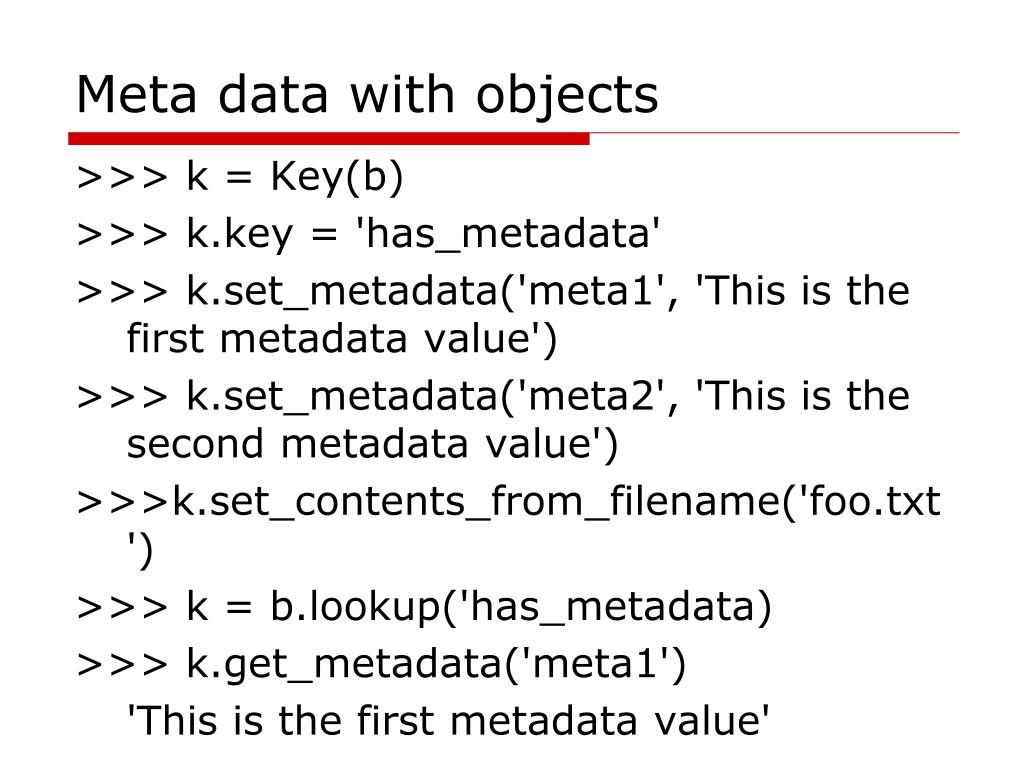 Meta data with objects

>>> k = Key(b)

>>> k.key = 'has_metadata'

>>> k.set_metadata('meta1', 'This is the first metadata value')

>>> k.set_metadata('meta2', 'This is the second metadata value')

>>>k.set_contents_from_filename('foo.txt')

>>> k = b.lookup('has_metadata)

>>> k.get_metadata('meta1')

'This is the first metadata value'